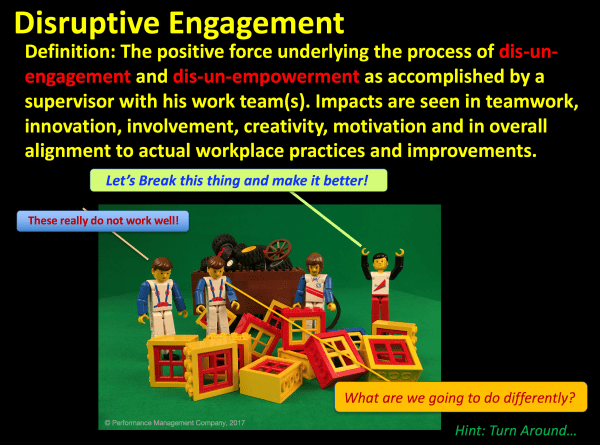 Disruptive Engagement

Definition: The positive force underlying the process of dis-un-engagement and dis-un-empowerment as accomplished by a supervisor with his work team(s). Impacts are seen in teamwork, innovation, involvement, creativity, motivation and in overall alignment to actual workplace practices and improvements.

Let's Break this thing and make it better!

These really do not work well!

What are we going to do differently?

© Performance Management Company, 2017

Hint: Turn Around…